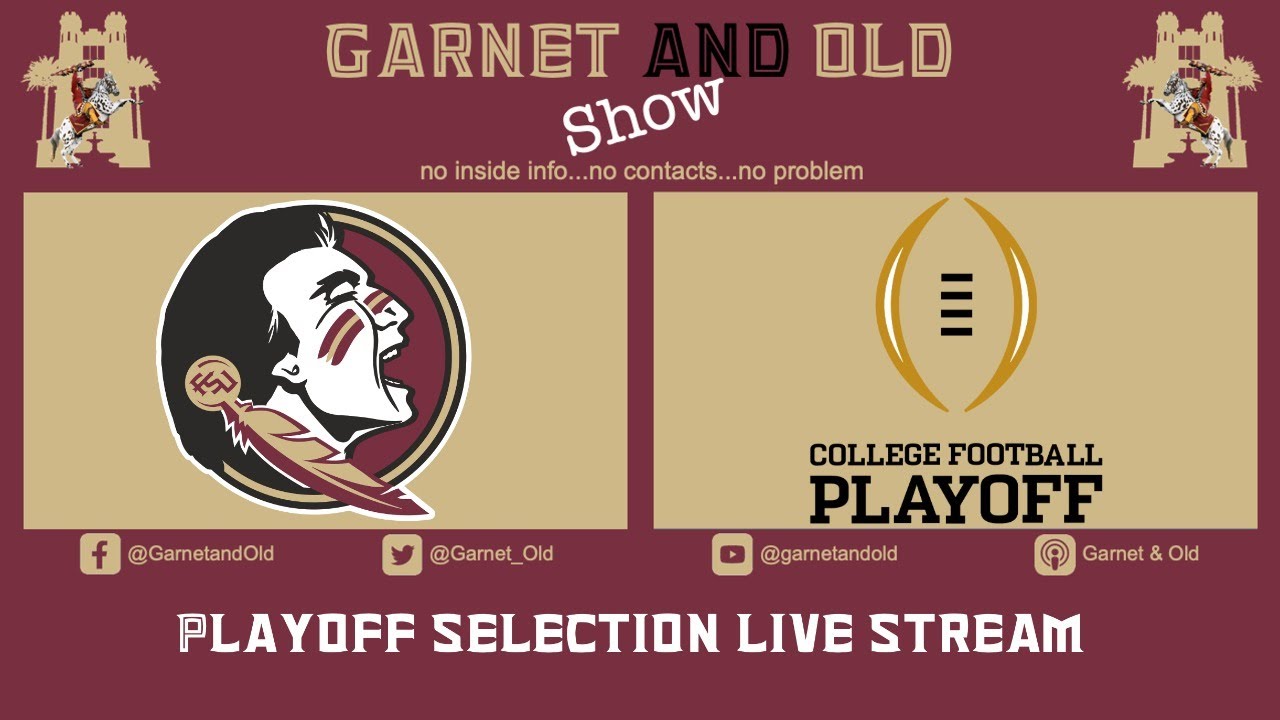 GARNET AND OLD
Show
no inside info...no contacts...no problem

FSU

COLLEGE FOOTBALL
PLAYOFF

@GarnetandOld @Garnet_Old @garnetandold Garnet & Old

PLAYOFF SELECTION LIVE STREAM